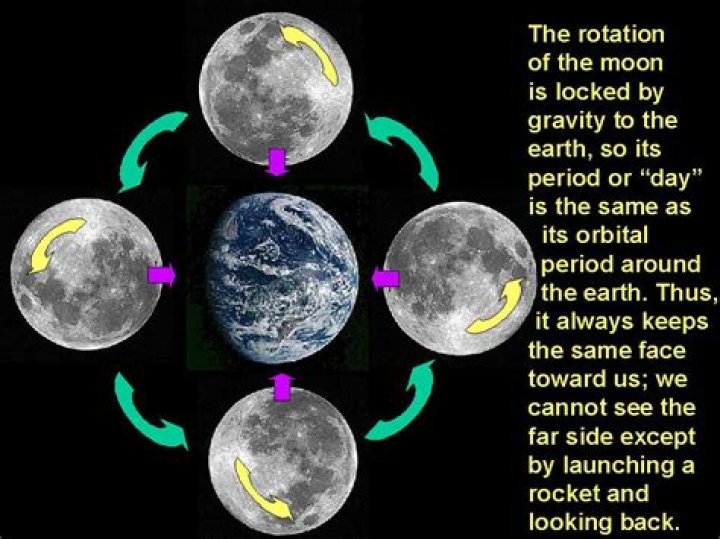 The rotation of the moon is locked by gravity to the earth, so its period or “day” is the same as its orbital period around the earth. Thus, it always keeps the same face toward us; we cannot see the far side except by launching a rocket and looking back.